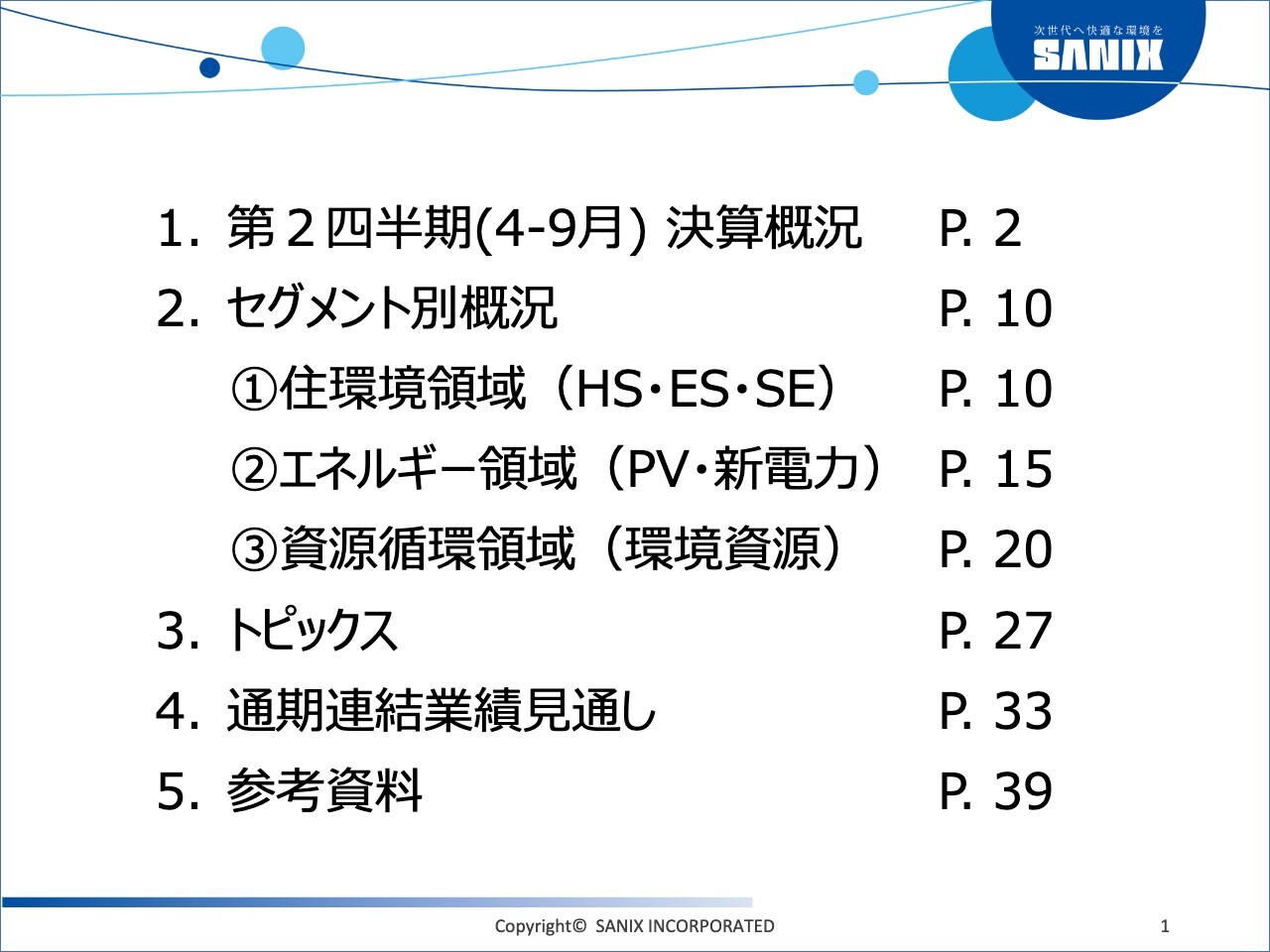 次世代へ快適な環境を
SANIX

1. 第２四半期(4-9月) 決算概況 P. 2
2. セグメント別概況 P. 10
①住環境領域（HS・ES・SE） P. 10
②エネルギー領域（PV・新電力） P. 15
③資源循環領域（環境資源） P. 20
3. トピックス P. 27
4. 通期連結業績見通し P. 33
5. 参考資料 P. 39

Copyright© SANIX INCORPORATED

1